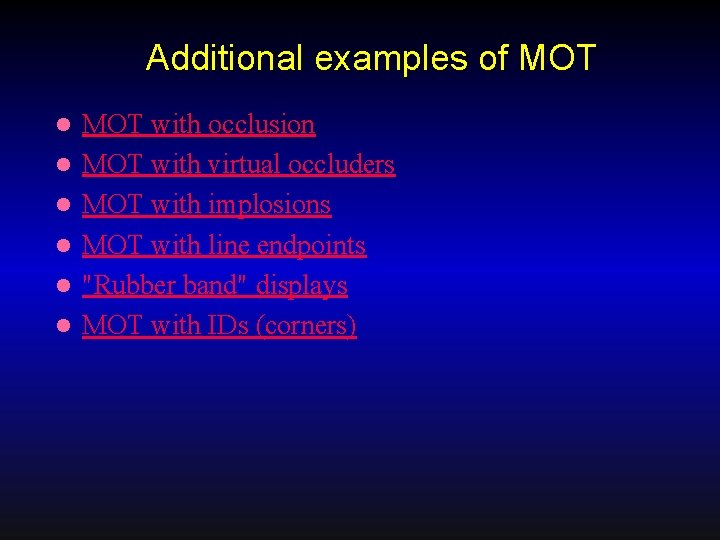 Additional examples of MOT

- MOT with occlusion
- MOT with virtual occluders
- MOT with implosions
- MOT with line endpoints
- "Rubber band" displays
- MOT with IDs (corners)